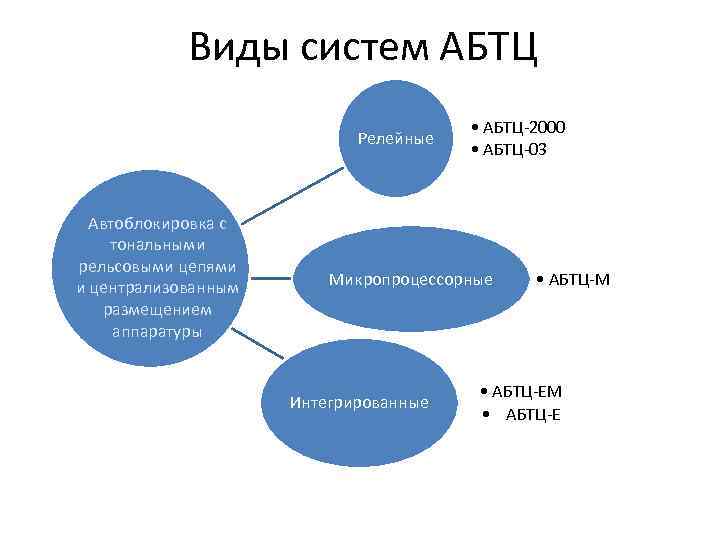 Виды систем АБТЦ

Автоблокировка с тональными рельсовыми цепями и централизованным размещением аппаратуры

Релейные

• АБТЦ-2000
• АБТЦ-03

Микропроцессорные

• АБТЦ-М

Интегрированные

• АБТЦ-ЕМ
• АБТЦ-Е